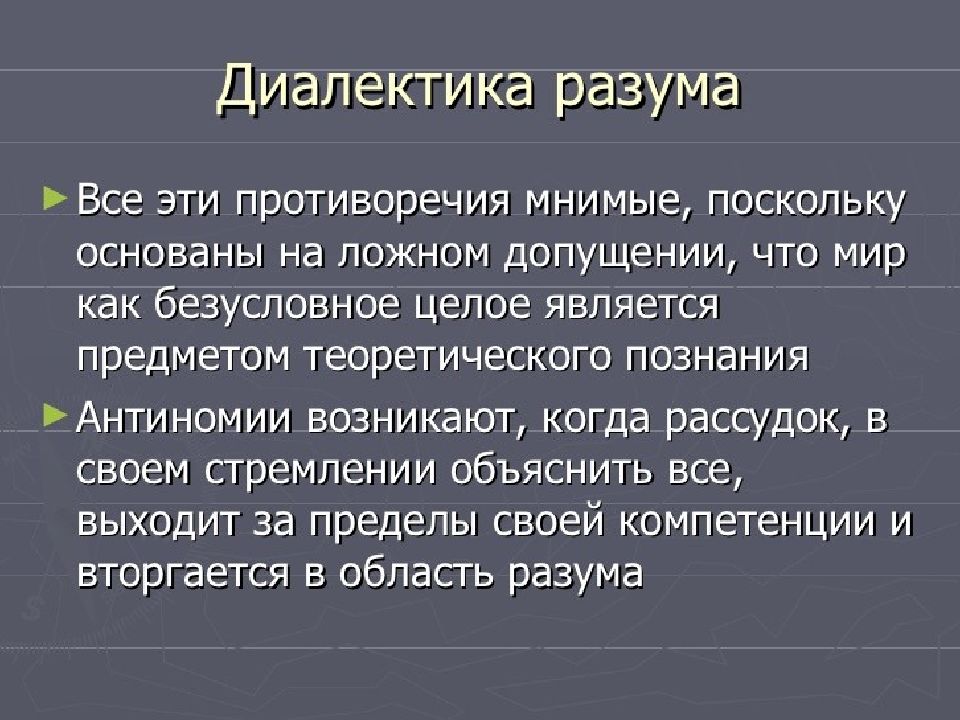 Диалектика разума

► Все эти противоречия мнимые, поскольку основаны на ложном допущении, что мир как безусловное целое является предметом теоретического познания

► Антиномии возникают, когда рассудок, в своем стремлении объяснить все, выходит за пределы своей компетенции и вторгается в область разума